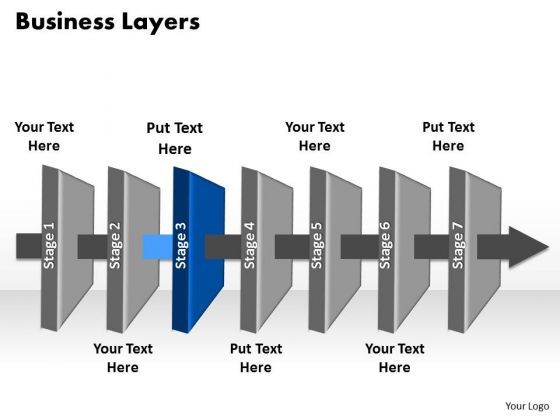 Business Layers

Your Text Here

Put Text Here

Your Text Here

Put Text Here

Stage 1

Stage 2

Stage 3

Stage 4

Stage 5

Stage 6

Stage 7

Your Text Here

Put Text Here

Your Text Here

Your Logo